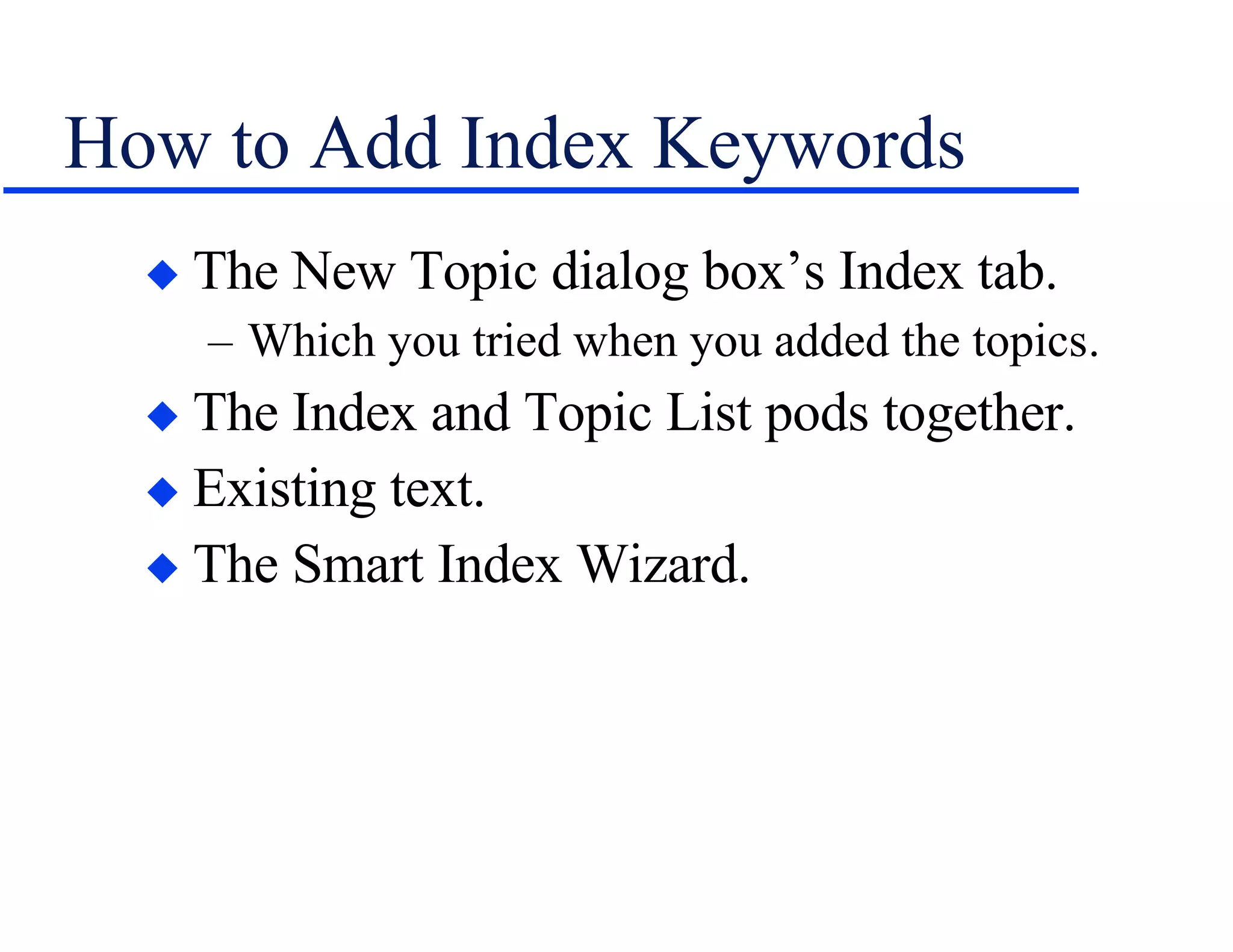 How to Add Index Keywords

◆ The New Topic dialog box’s Index tab.
– Which you tried when you added the topics.

◆ The Index and Topic List pods together.

◆ Existing text.

◆ The Smart Index Wizard.